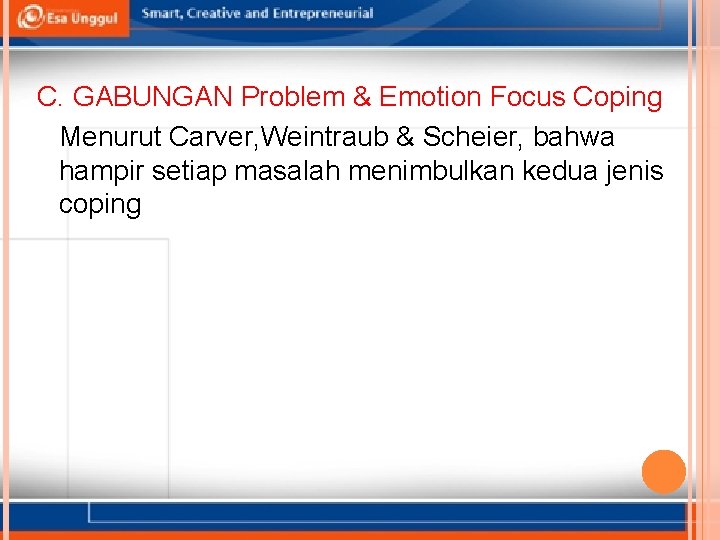 Esa Unggul

Smart, Creative and Entrepreneurial

C. GABUNGAN Problem & Emotion Focus Coping

Menurut Carver,Weintraub & Scheier, bahwa hampir setiap masalah menimbulkan kedua jenis coping